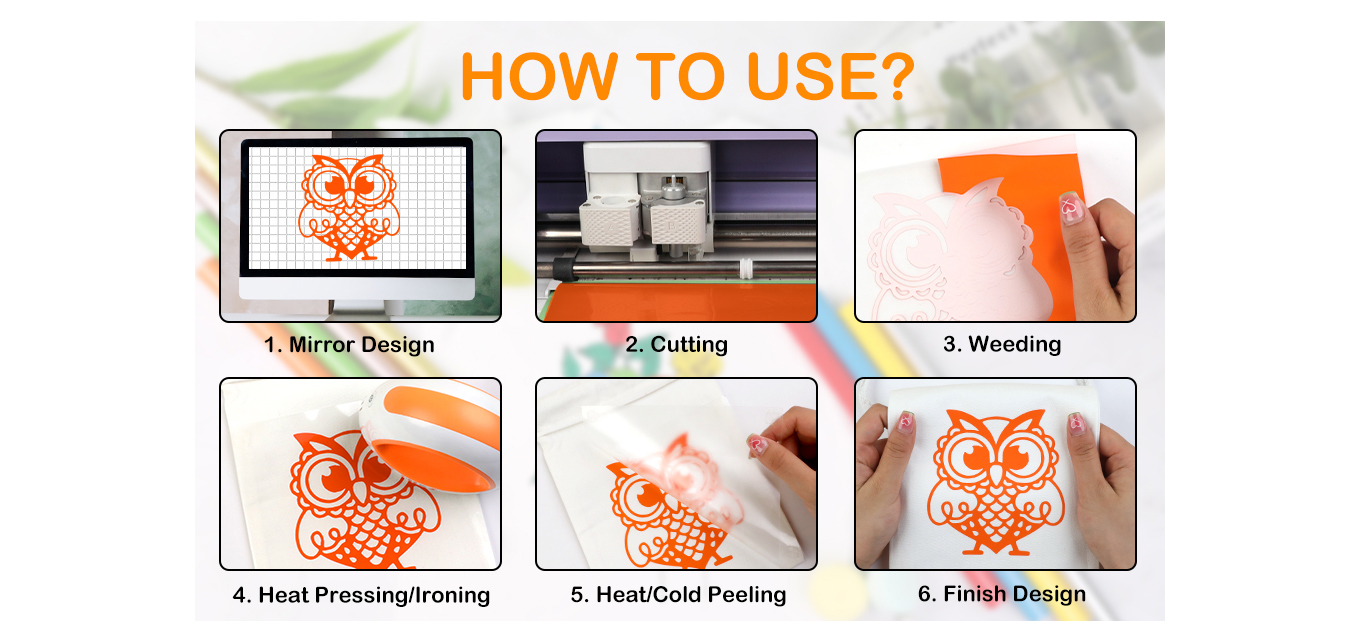 HOW TO USE?

1. Mirror Design

2. Cutting

3. Weeding

4. Heat Pressing/Ironing

5. Heat/Cold Peeling

6. Finish Design